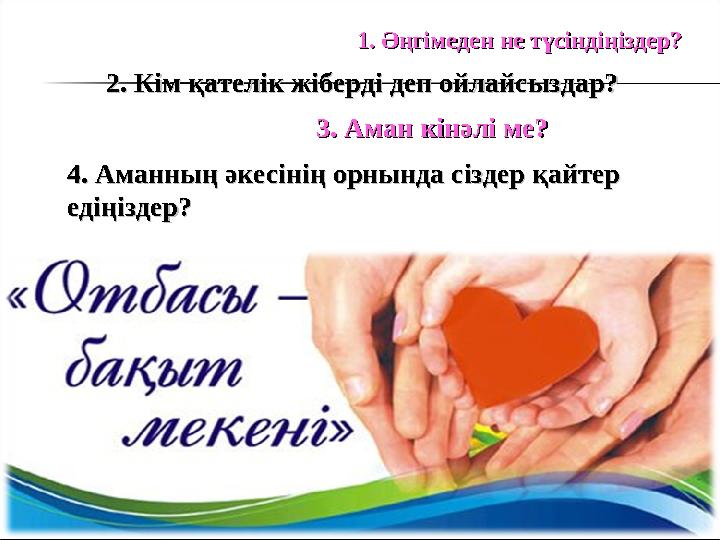 1. Әңгімеден не түсіндіңіздер?

2. Кім қателік жіберді деп ойлайсыздар?

3. Аман кінәлі ме?

4. Аманның әкесінің орнында сіздер қайтер едіңіздер?

«Отбасы – бақыт мекені»